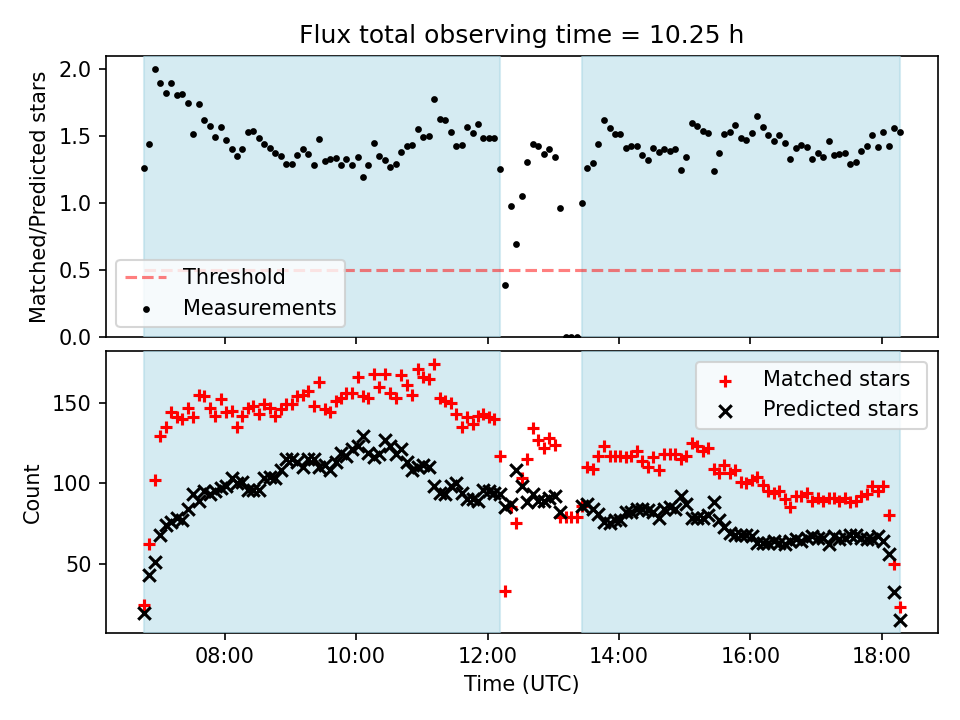 Flux total observing time = 10.25 h

Matched/Predicted stars

2.0
1.5
1.0
0.5
0.0

Threshold
Measurements

Count

150
100
50

Matched stars
Predicted stars

08:00
10:00
12:00
14:00
16:00
18:00

Time (UTC)